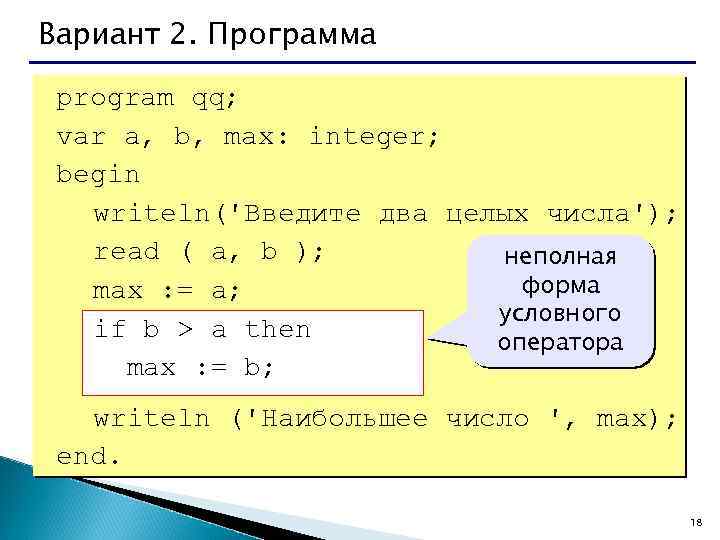 Вариант 2. Программа

program qq;
var a, b, max: integer;
begin
writeln('Введите два целых числа');
read ( a, b );
max := a;
if b > a then
max := b;
writeln ('Наибольшее число ', max);
end.

неполная форма условного оператора

18